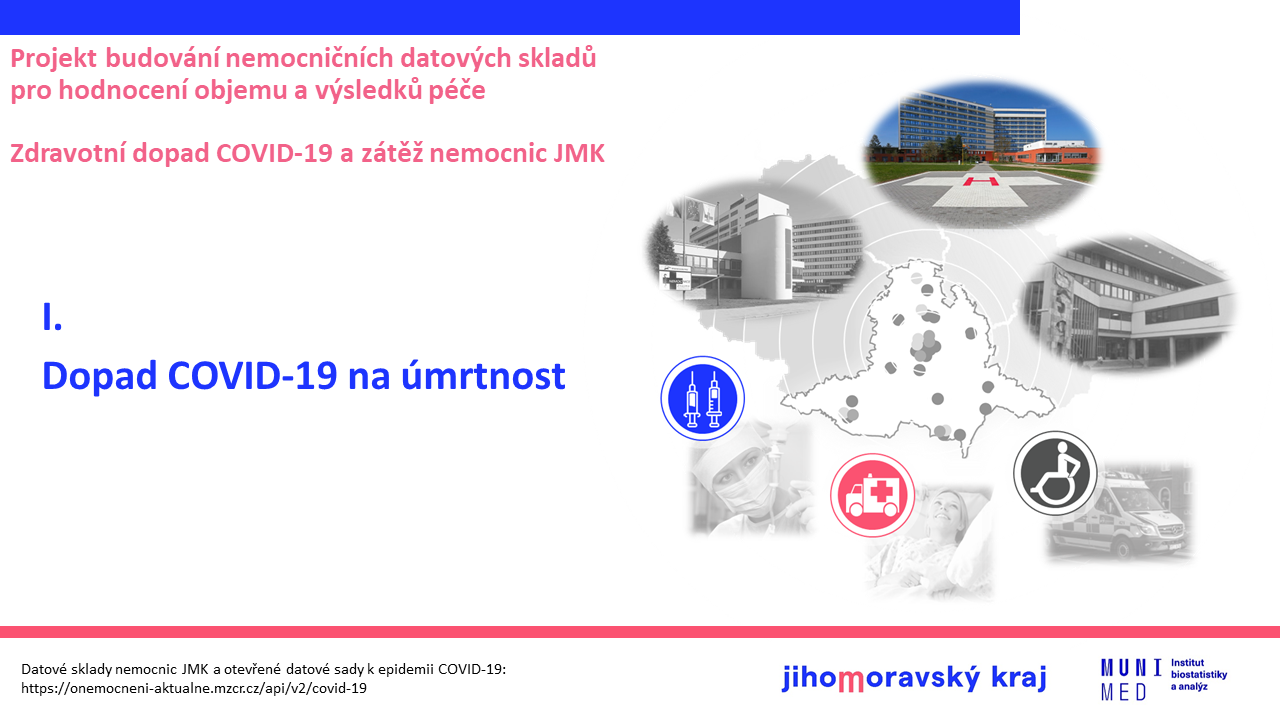 Projekt budování nemocničních datových skladů pro hodnocení objemu a výsledků péče

Zdravotní dopad COVID-19 a zátěž nemocnic JMK

I.

Dopad COVID-19 na úmrtnost

Datové sklady nemocnic JMK a otevřené datové sady k epidemii COVID-19: https://onemocneni-aktualne.mzcr.cz/api/v2/covid-19

jihomoravský kraj

MUNI MED Institut biostatistiky a analýz